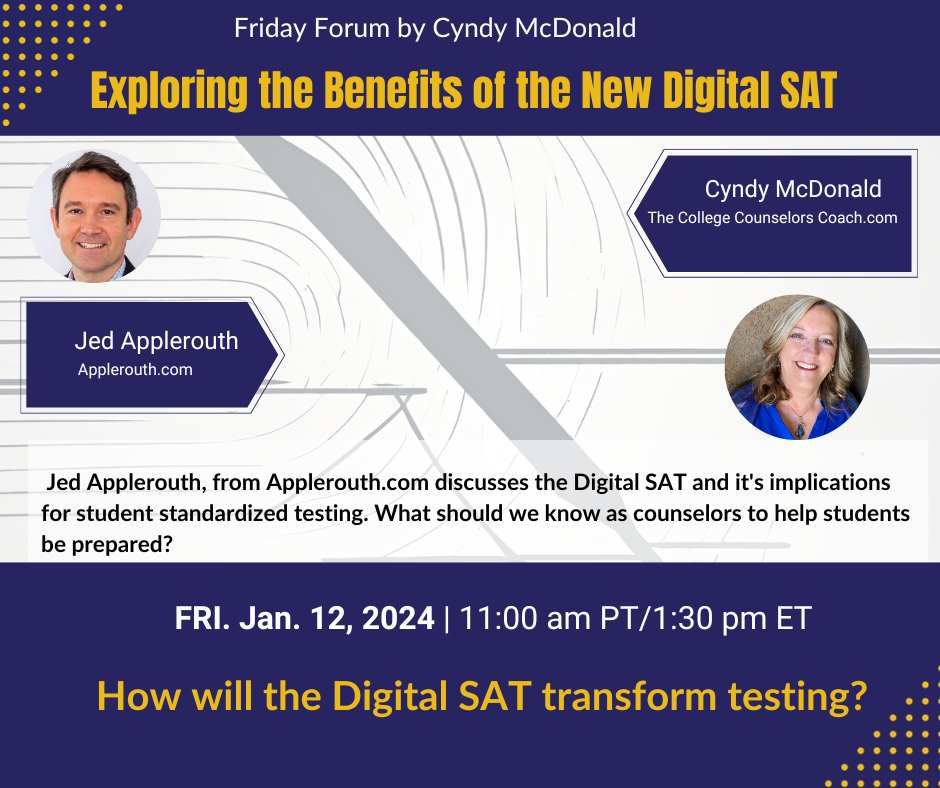 Friday Forum by Cyndy McDonald

Exploring the Benefits of the New Digital SAT

Cyndy McDonald
The College Counselors Coach.com

Jed Applerouth
Applerouth.com

Jed Applerouth, from Applerouth.com discusses the Digital SAT and it's implications for student standardized testing. What should we know as counselors to help students be prepared?

FRI. Jan. 12, 2024 | 11:00 am PT/1:30 pm ET

How will the Digital SAT transform testing?